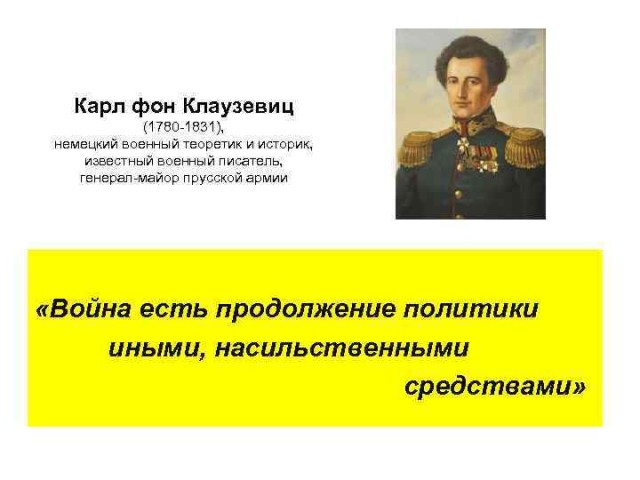 Карл фон Клаузевиц
(1780-1831),
немецкий военный теоретик и историк,
известный военный писатель,
генерал-майор прусской армии

«Война есть продолжение политики иными, насильственными средствами»